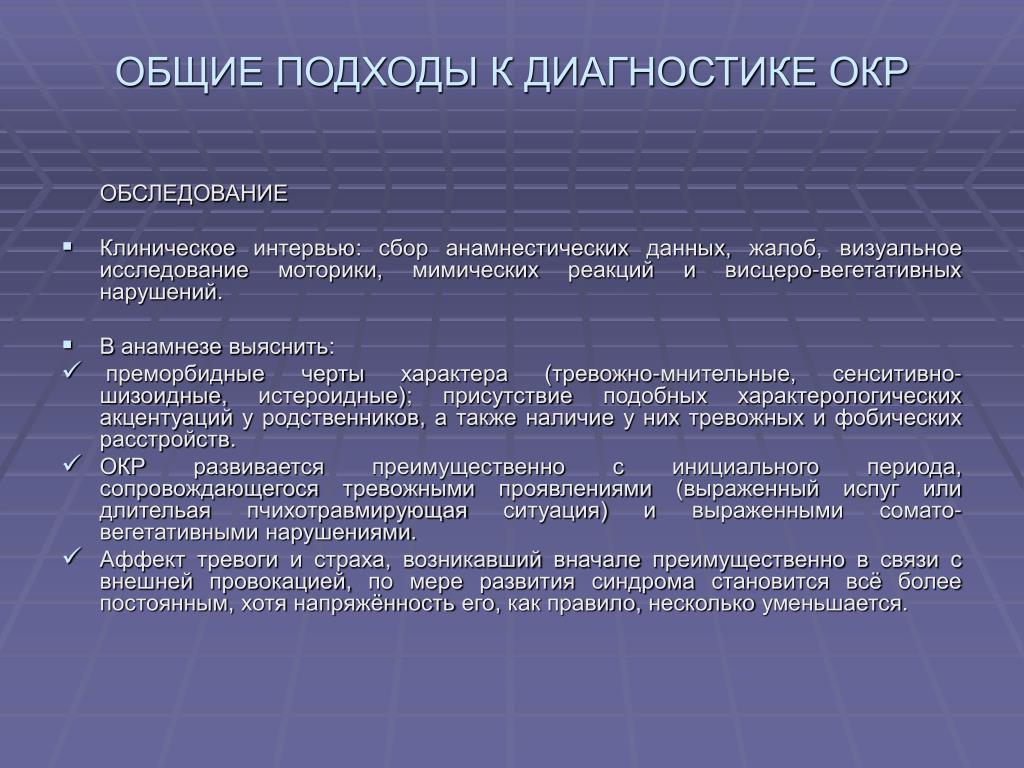 ОБЩИЕ ПОДХОДЫ К ДИАГНОСТИКЕ ОКР

ОБСЛЕДОВАНИЕ

▪ Клиническое интервью: сбор анамнестических данных, жалоб, визуальное исследование моторики, мимических реакций и висцеро-вегетативных нарушений.

▪ В анамнезе выяснить:
✓ преморбидные черты характера (тревожно-мнительные, сенситивно-шизоидные, истероидные); присутствие подобных характерологических акцентуаций у родственников, а также наличие у них тревожных и фобических расстройств.
✓ ОКР развивается преимущественно с инициального периода, сопровождающегося тревожными проявлениями (выраженный испуг или длительая пчихотравмирующая ситуация) и выраженными сомато-вегетативными нарушениями.
✓ Аффект тревоги и страха, возникавший вначале преимущественно в связи с внешней провокацией, по мере развития синдрома становится всё более постоянным, хотя напряжённость его, как правило, несколько уменьшается.